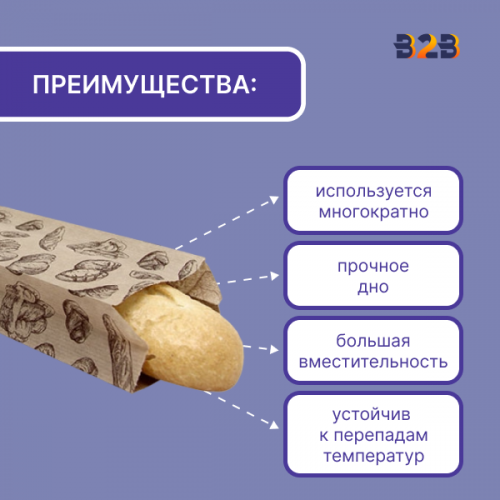 B2B

ПРЕИМУЩЕСТВА:

используется многократно

прочное дно

большая вместительность

устойчив к перепадам температур